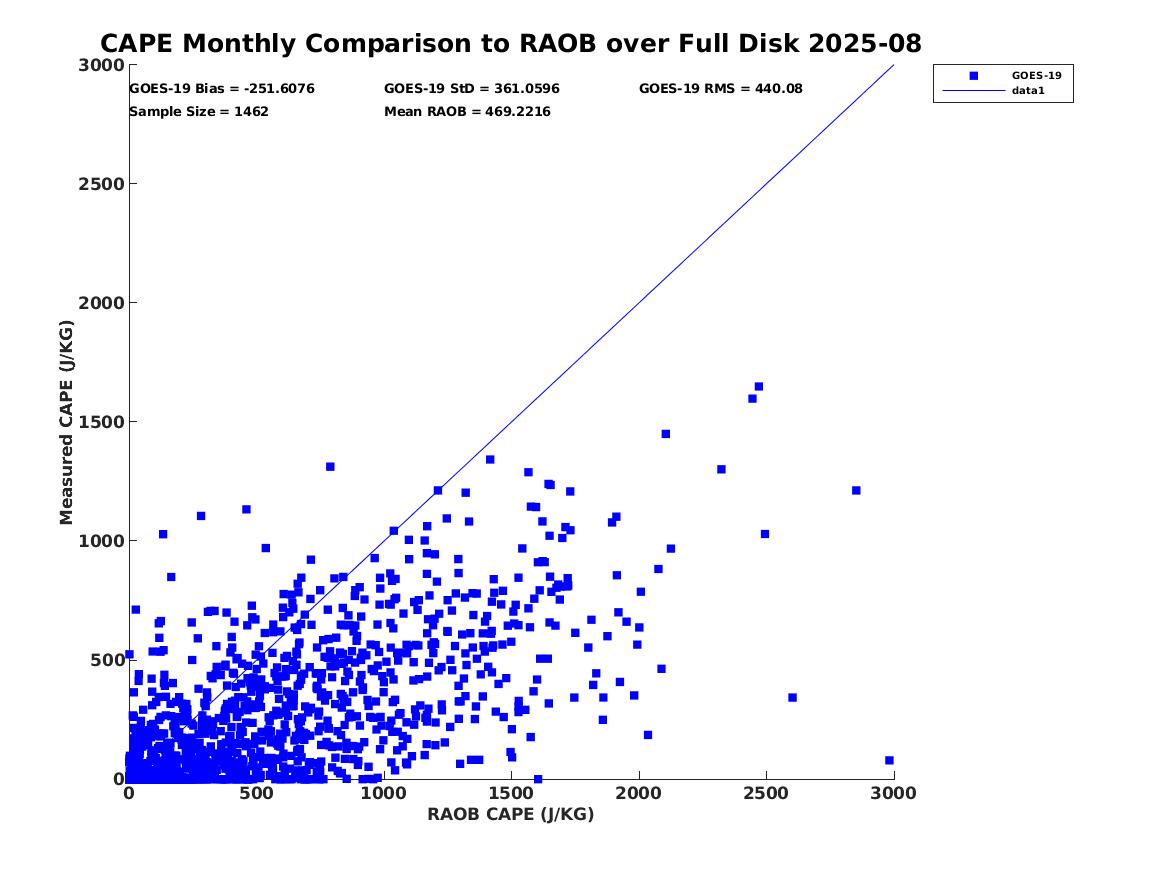 CAPE Monthly Comparison to RAOB over Full Disk 2025-08

GOES-19 Bias = -251.6076
GOES-19 StD = 361.0596
GOES-19 RMS = 440.08
Sample Size = 1462
Mean RAOB = 469.2216

GOES-19
data1

Measured CAPE (J/KG)

3000
2500
2000
1500
1000
500
0

0
500
1000
1500
2000
2500
3000

RAOB CAPE (J/KG)